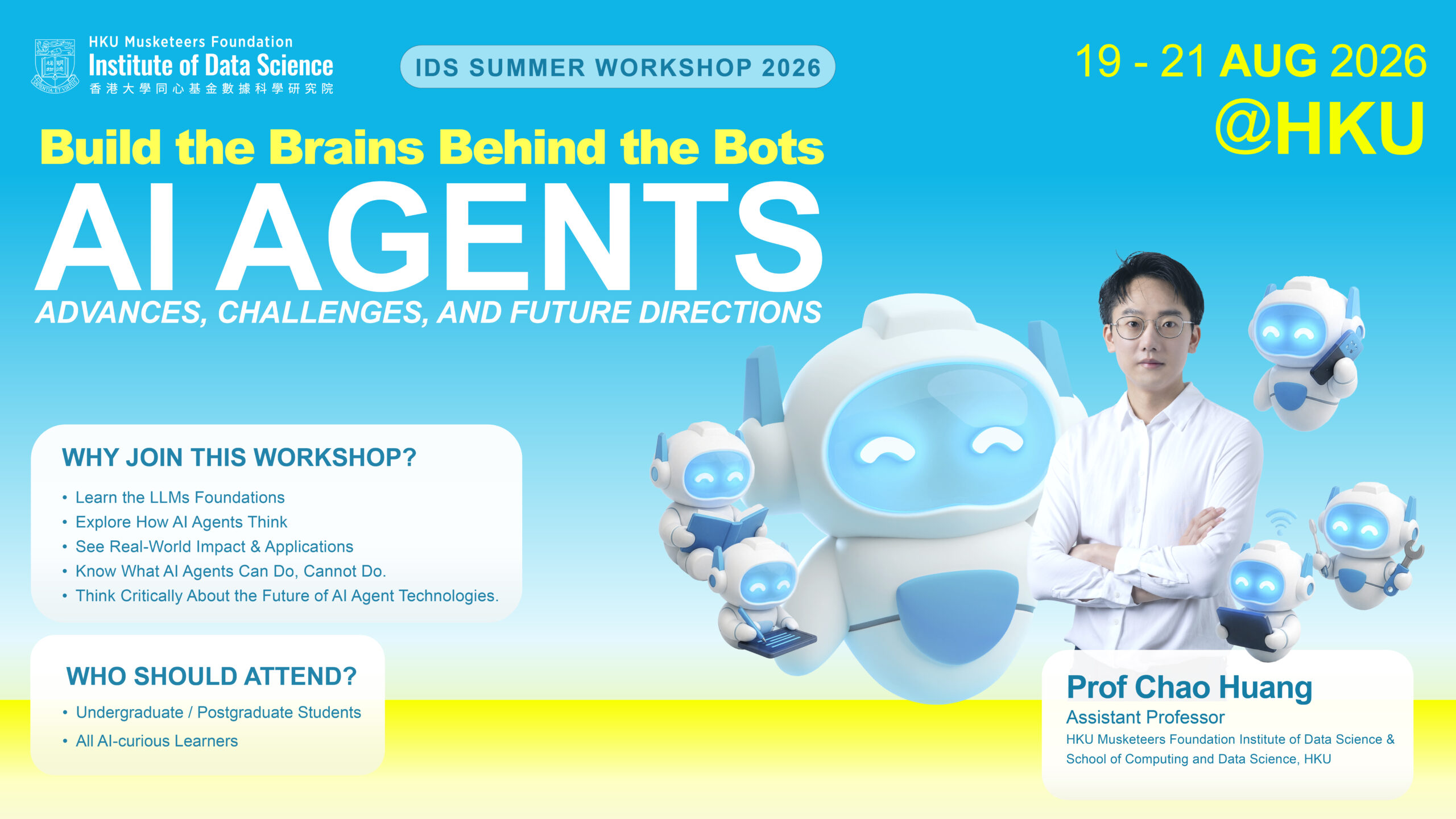 HKU Musketeers Foundation
Institute of Data Science
香港大學同心基金數據科學研究院

IDS SUMMER WORKSHOP 2026

19 - 21 AUG 2026
@HKU

Build the Brains Behind the Bots
AI AGENTS
ADVANCES, CHALLENGES, AND FUTURE DIRECTIONS

WHY JOIN THIS WORKSHOP?
• Learn the LLMs Foundations
• Explore How AI Agents Think
• See Real-World Impact & Applications
• Know What AI Agents Can Do, Cannot Do.
• Think Critically About the Future of AI Agent Technologies.

WHO SHOULD ATTEND?
• Undergraduate / Postgraduate Students
• All AI-curious Learners

Prof Chao Huang
Assistant Professor
HKU Musketeers Foundation Institute of Data Science & School of Computing and Data Science, HKU